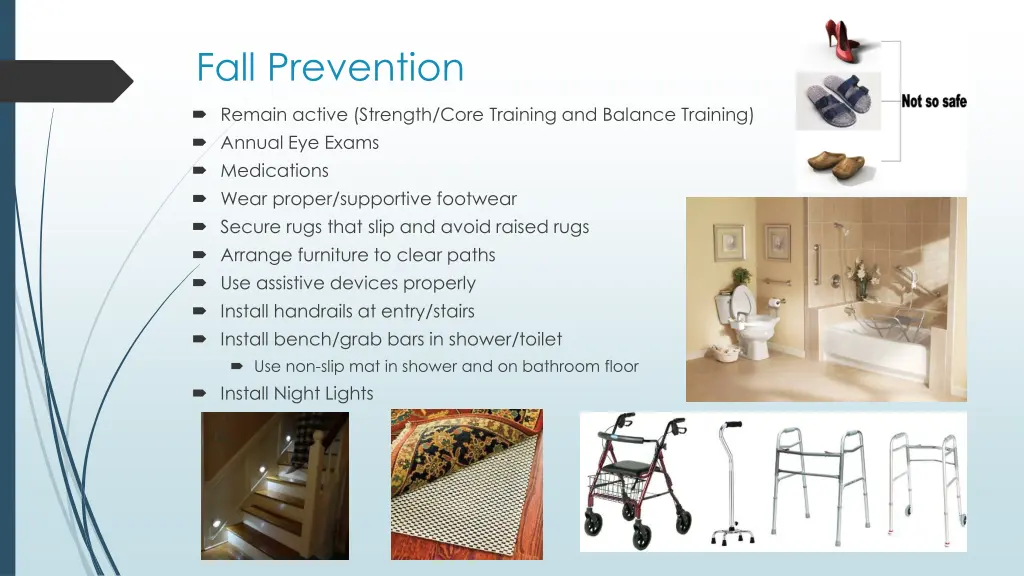 Fall Prevention

Remain active (Strength/Core Training and Balance Training)
Annual Eye Exams
Medications
Wear proper/supportive footwear
Secure rugs that slip and avoid raised rugs
Arrange furniture to clear paths
Use assistive devices properly
Install handrails at entry/stairs
Install bench/grab bars in shower/toilet
Use non-slip mat in shower and on bathroom floor
Install Night Lights

Not so safe